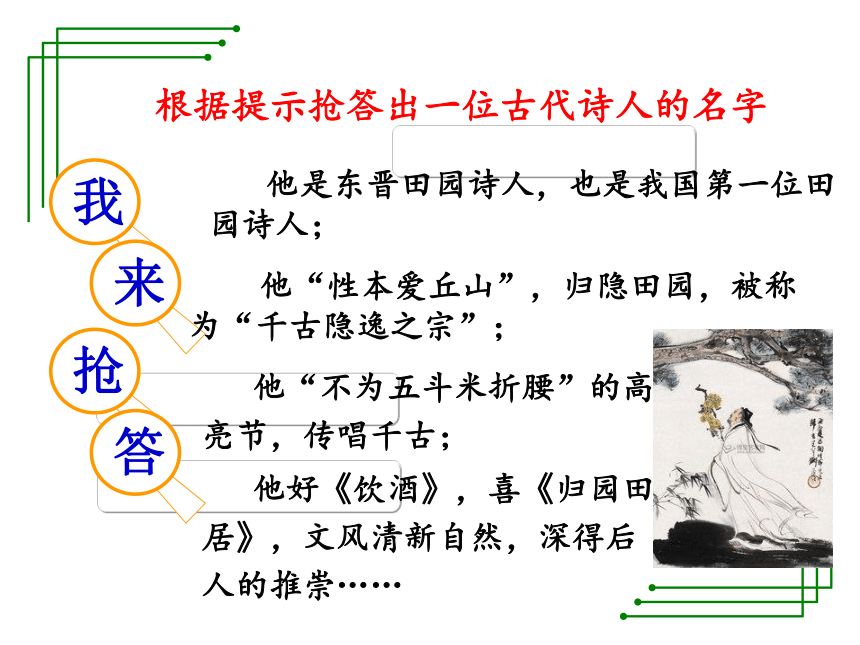 根据提示抢答出一位古代诗人的名字

我
来
抢
答

他是东晋田园诗人，也是我国第一位田园诗人；

他“性本爱丘山”，归隐田园，被称为“千古隐逸之宗”；

他“不为五斗米折腰”的高亮节，传唱千古；

他好《饮酒》，喜《归园田居》，文风清新自然，深得后人的推崇……